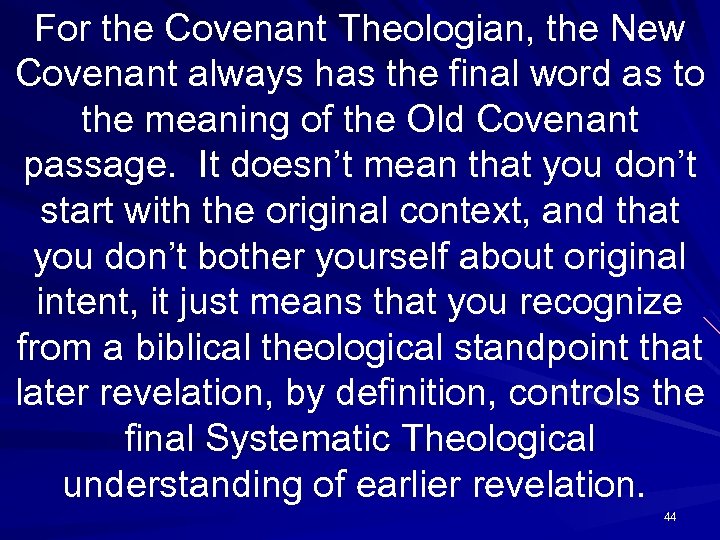 For the Covenant Theologian, the New Covenant always has the final word as to the meaning of the Old Covenant passage.  It doesn’t mean that you don’t start with the original context, and that you don’t bother yourself about original intent, it just means that you recognize from a biblical theological standpoint that later revelation, by definition, controls the final Systematic Theological understanding of earlier revelation.

44